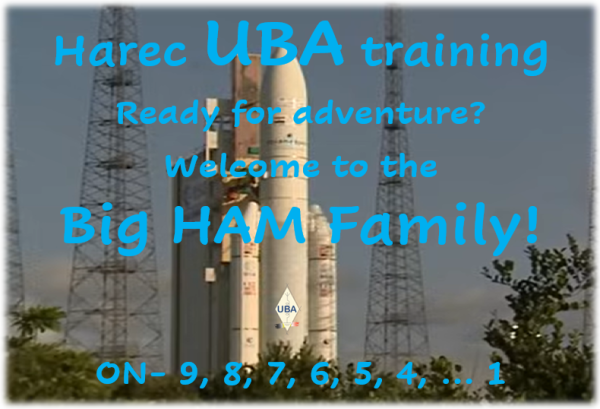 Harec UBA training

Ready for adventure?

Welcome to the

Big HAM Family!

UBA

ON- 9, 8, 7, 6, 5, 4, ... 1